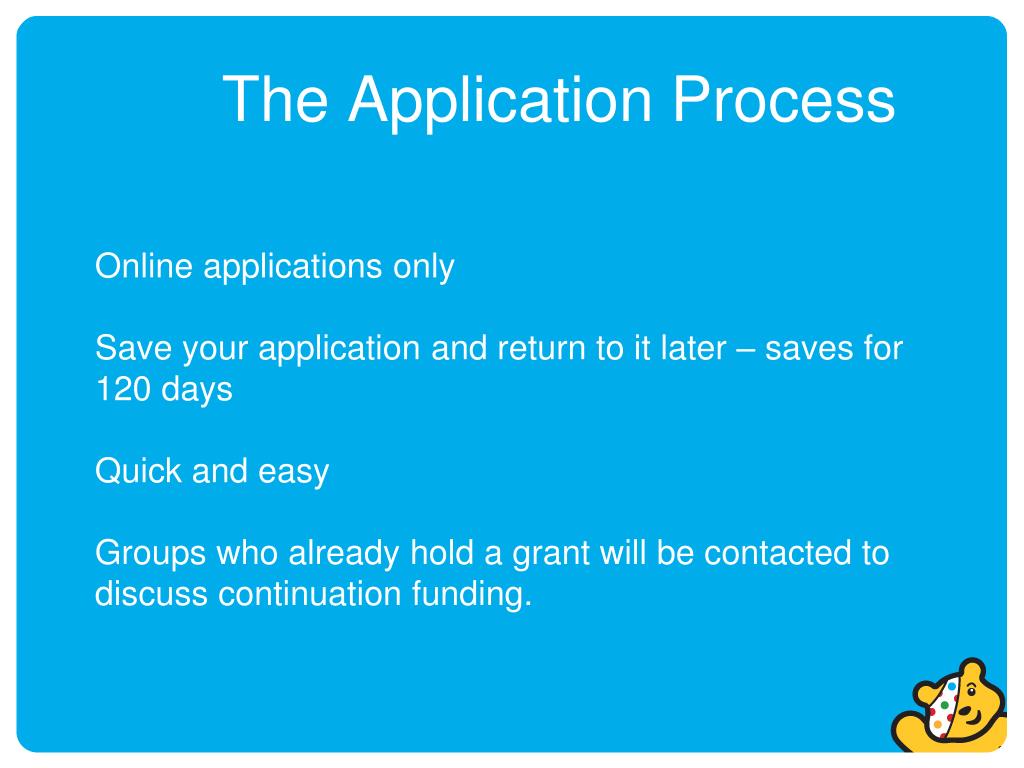 The Application Process

Online applications only

Save your application and return to it later – saves for 120 days

Quick and easy

Groups who already hold a grant will be contacted to discuss continuation funding.